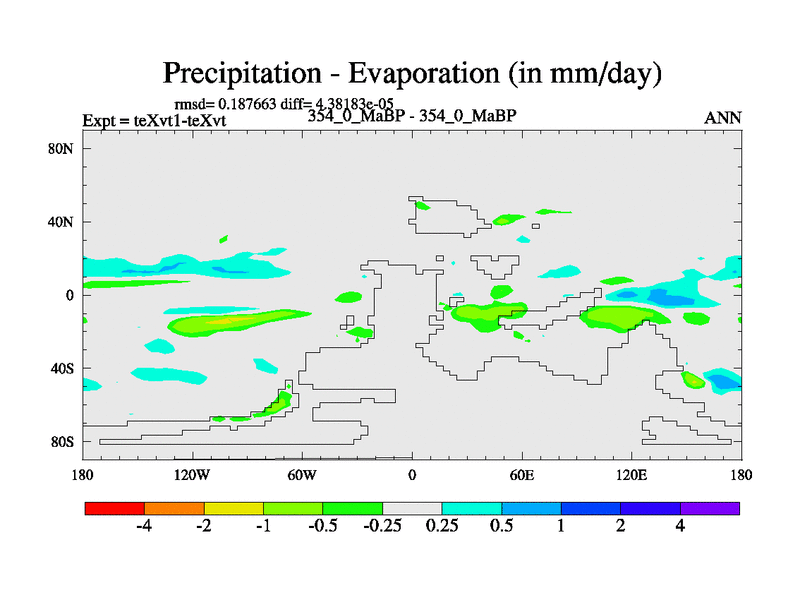 Precipitation - Evaporation (in mm/day)

rmsd= 0.187663 diff= 4.38183e-05
Expt = teXvt1-teXvt
354_0_MaBP - 354_0_MaBP
ANN

80N
40N
0
40S
80S

180
120W
60W
0
60E
120E
180

-4
-2
-1
-0.5
-0.25
0.25
0.5
1
2
4